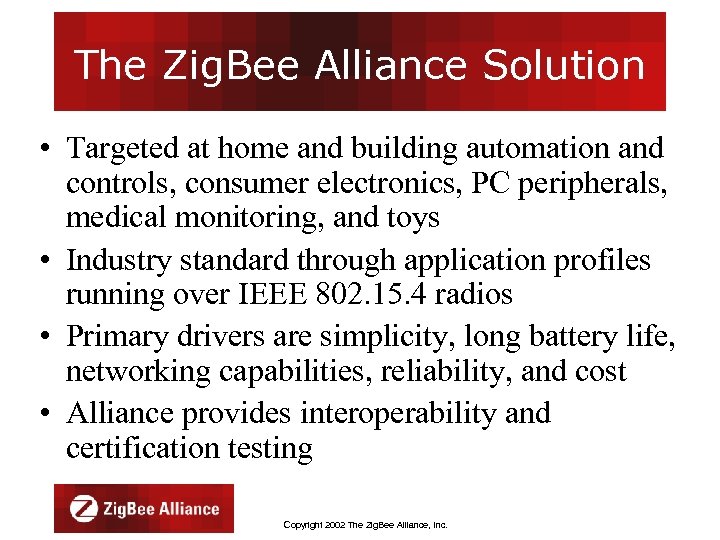 The ZigBee Alliance Solution

• Targeted at home and building automation and controls, consumer electronics, PC peripherals, medical monitoring, and toys
• Industry standard through application profiles running over IEEE 802.15.4 radios
• Primary drivers are simplicity, long battery life, networking capabilities, reliability, and cost
• Alliance provides interoperability and certification testing

ZigBee Alliance

Copyright 2002 The ZigBee Alliance, Inc.